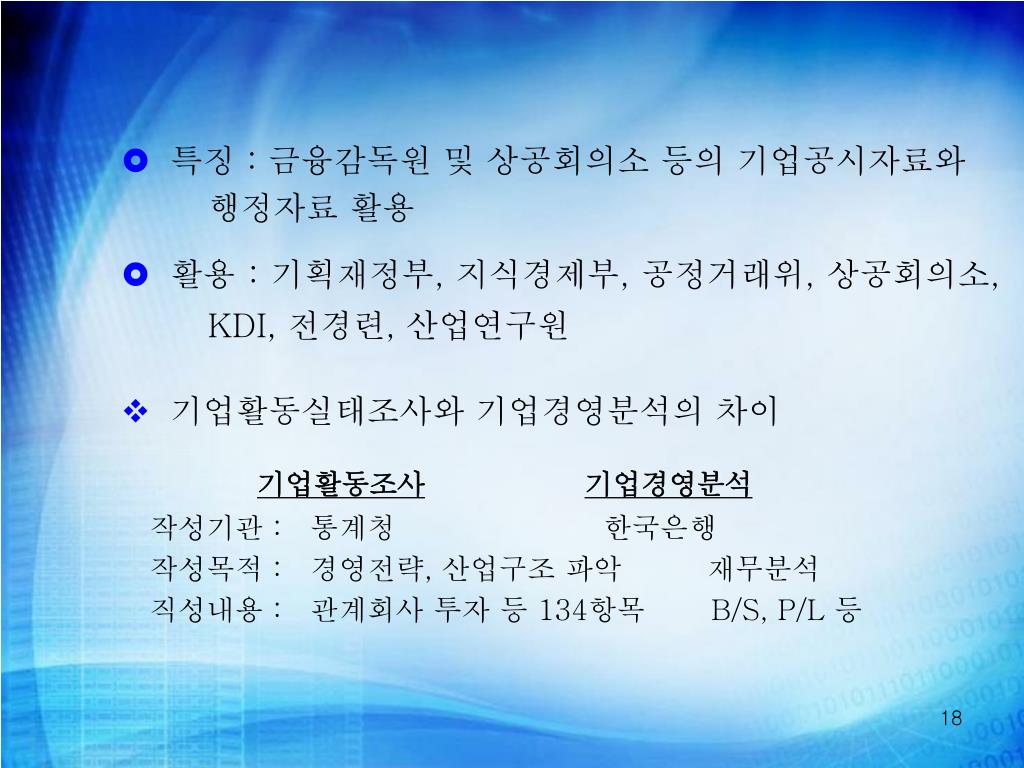 특징 : 금융감독원 및 상공회의소 등의 기업공시자료와 행정자료 활용

활용 : 기획재정부, 지식경제부, 공정거래위, 상공회의소, KDI, 전경련, 산업연구원

기업활동실태조사와 기업경영분석의 차이

|  | 기업활동조사 | 기업경영분석 |
|---|---|---|
| 작성기관 : | 통계청 | 한국은행 |
| 작성목적 : | 경영전략, 산업구조 파악 | 재무분석 |
| 직성내용 : | 관계회사 투자 등 134항목 | B/S, P/L 등 |

18